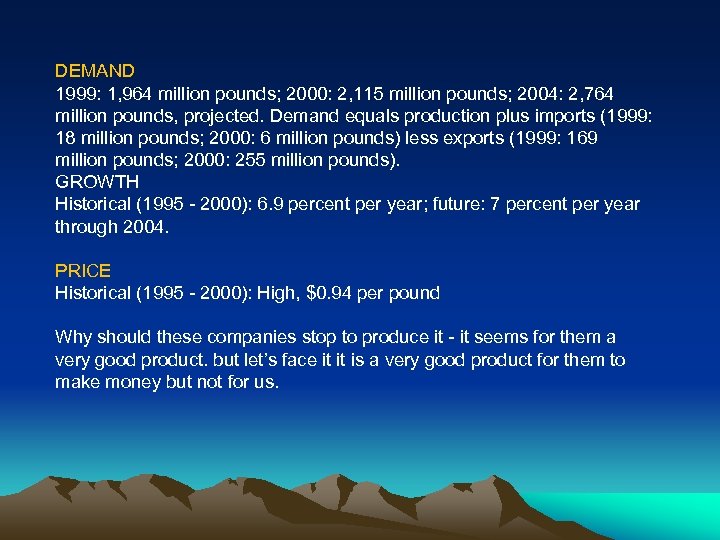 DEMAND
1999: 1,964 million pounds; 2000: 2,115 million pounds; 2004: 2,764 million pounds, projected. Demand equals production plus imports (1999: 18 million pounds; 2000: 6 million pounds) less exports (1999: 169 million pounds; 2000: 255 million pounds).
GROWTH
Historical (1995 - 2000): 6.9 percent per year; future: 7 percent per year through 2004.

PRICE
Historical (1995 - 2000): High, \$0.94 per pound

Why should these companies stop to produce it - it seems for them a very good product. but let's face it it is a very good product for them to make money but not for us.